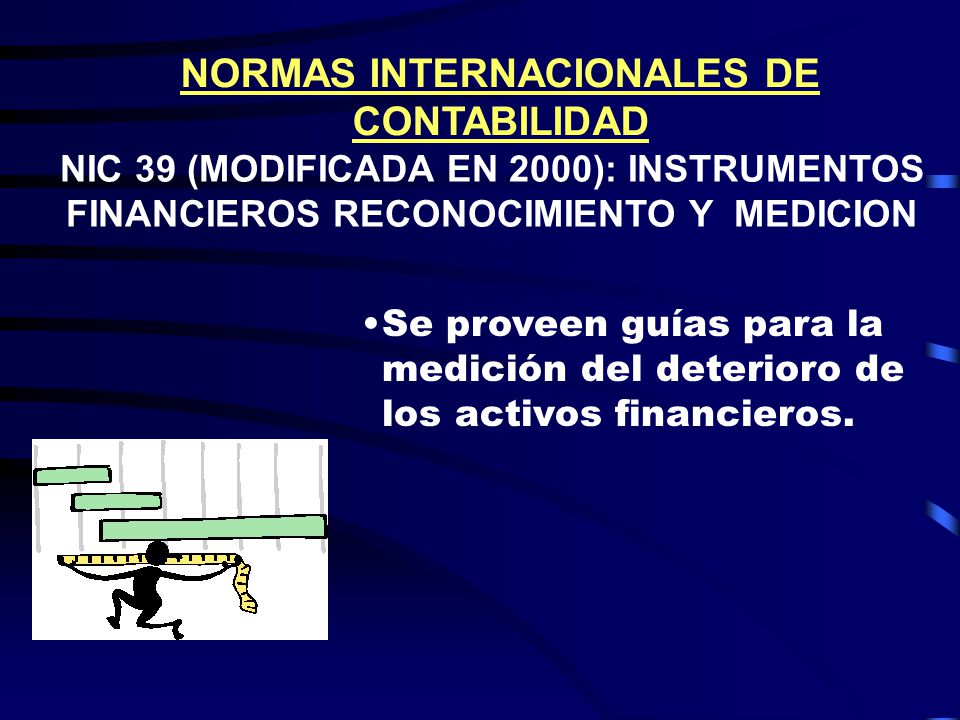 NORMAS INTERNACIONALES DE CONTABILIDAD

NIC 39 (MODIFICADA EN 2000): INSTRUMENTOS FINANCIEROS RECONOCIMIENTO Y MEDICION

•Se proveen guías para la medición del deterioro de los activos financieros.